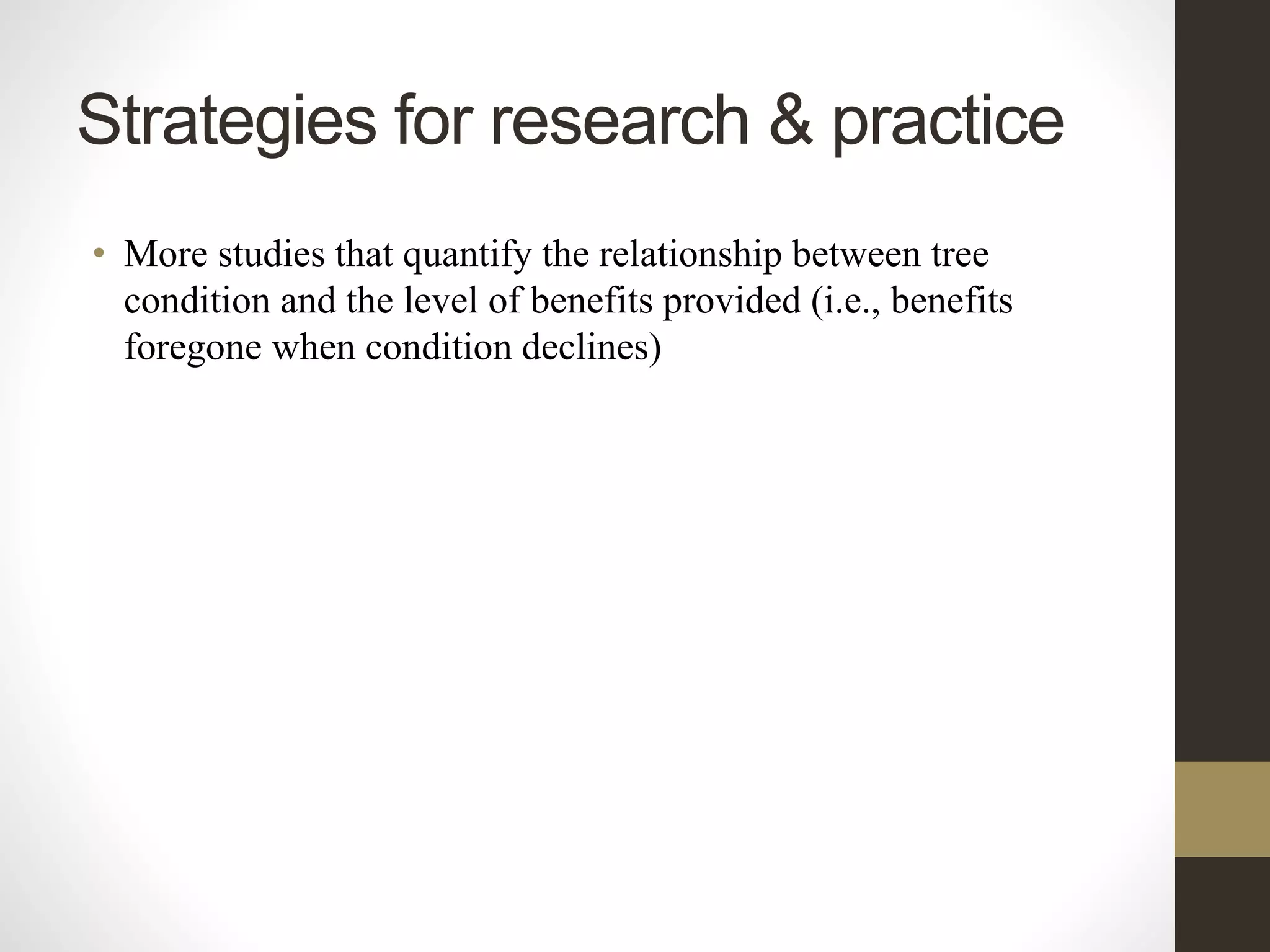 Strategies for research & practice

• More studies that quantify the relationship between tree condition and the level of benefits provided (i.e., benefits foregone when condition declines)